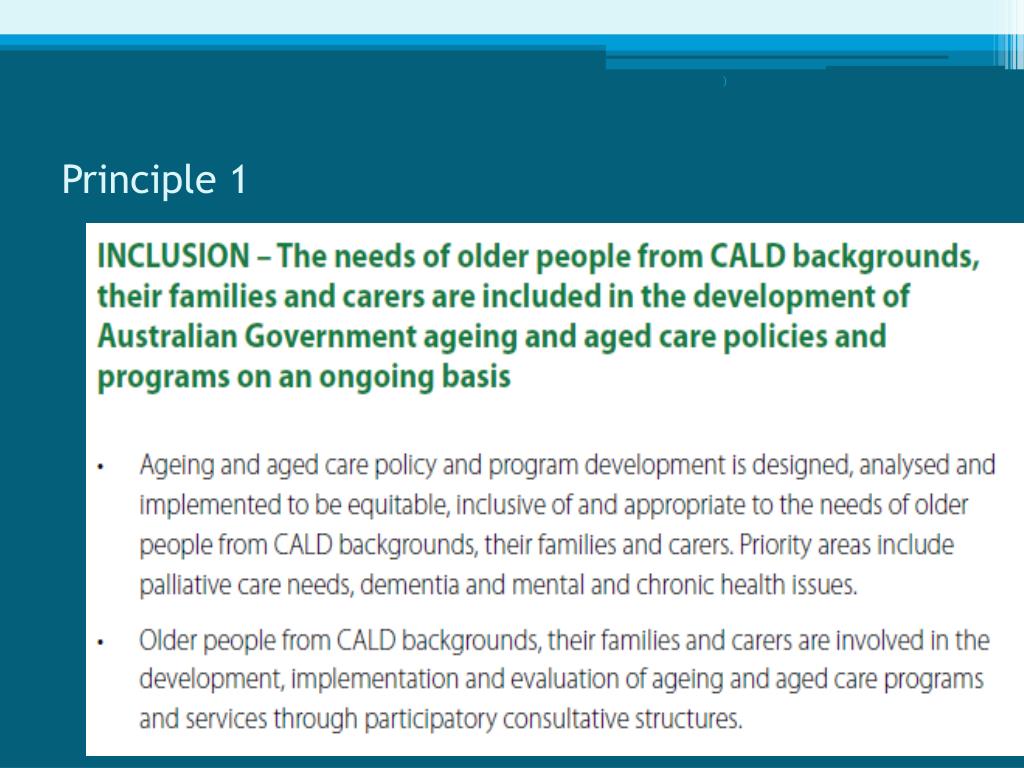 Principle 1

INCLUSION – The needs of older people from CALD backgrounds, their families and carers are included in the development of Australian Government ageing and aged care policies and programs on an ongoing basis

• Ageing and aged care policy and program development is designed, analysed and implemented to be equitable, inclusive of and appropriate to the needs of older people from CALD backgrounds, their families and carers. Priority areas include palliative care needs, dementia and mental and chronic health issues.

• Older people from CALD backgrounds, their families and carers are involved in the development, implementation and evaluation of ageing and aged care programs and services through participatory consultative structures.